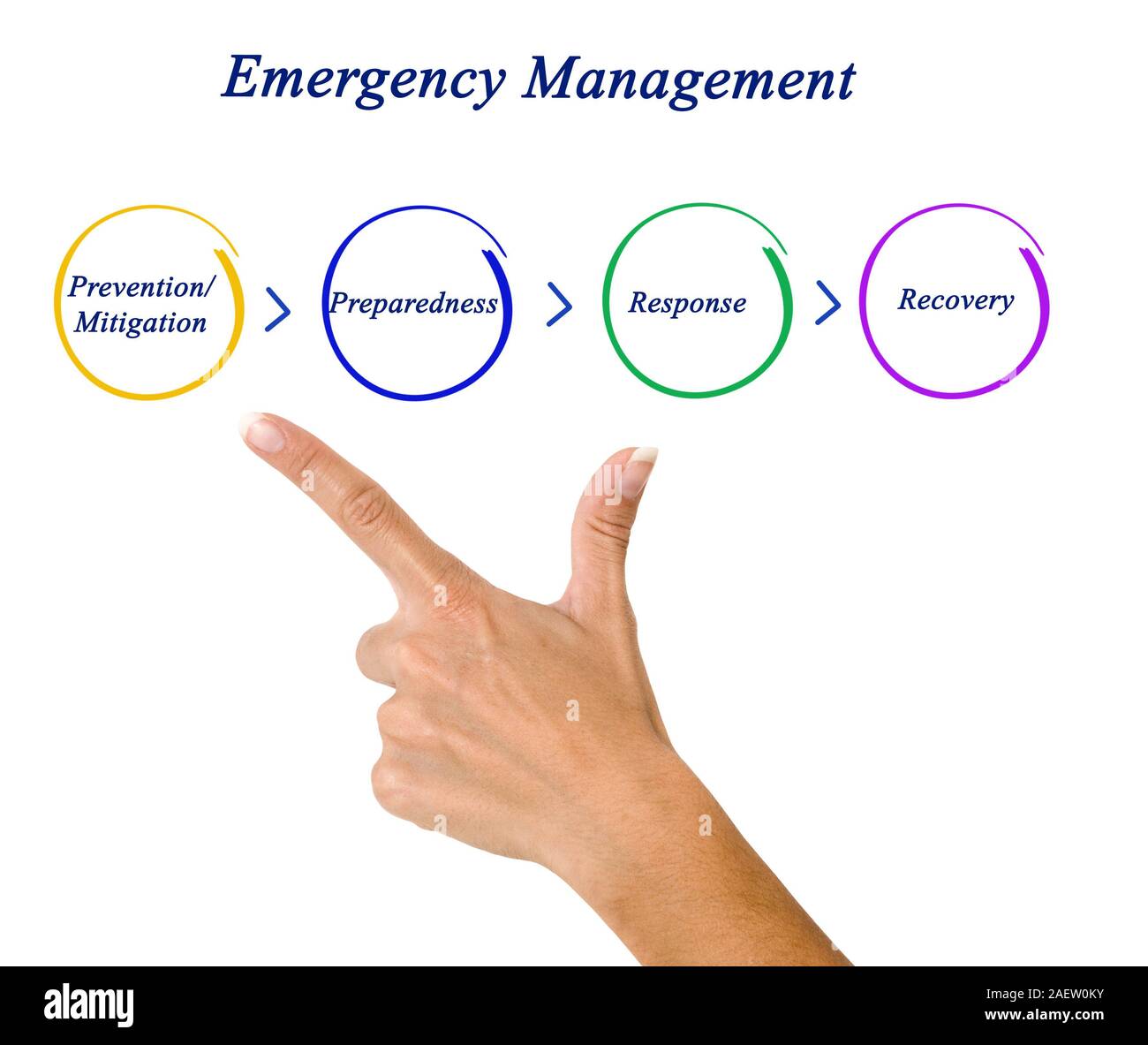 Emergency Management

Prevention/ Mitigation

Preparedness

Response

Recovery

alamy

Image ID: 2AEW0KY
www.alamy.com